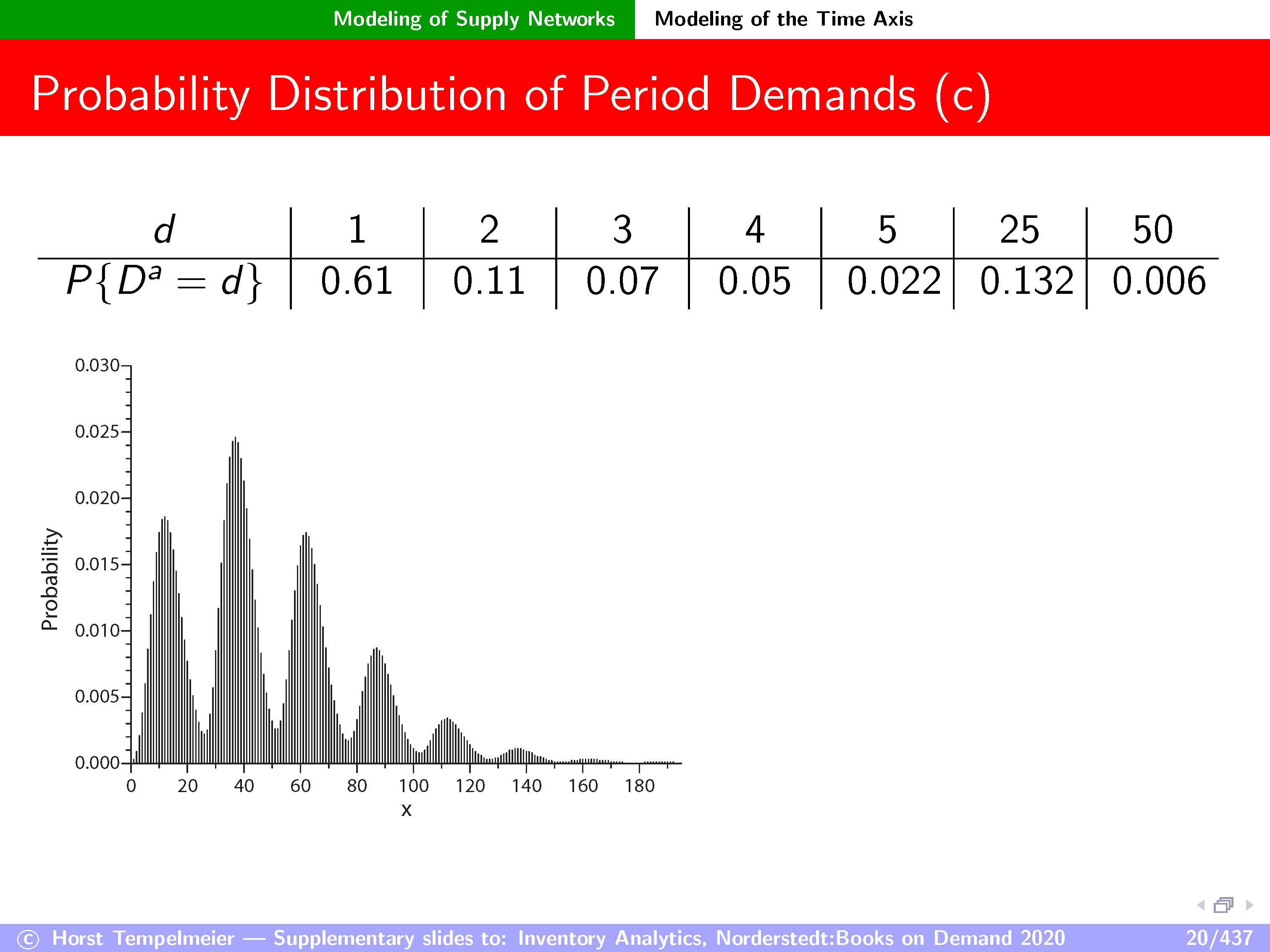 Modeling of Supply Networks Modeling of the Time Axis

Probability Distribution of Period Demands (c)

| $d$ | 1 | 2 | 3 | 4 | 5 | 25 | 50 |
|---|---|---|---|---|---|---|---|
| $P\{D^a = d\}$ | 0.61 | 0.11 | 0.07 | 0.05 | 0.022 | 0.132 | 0.006 |

0.030
0.025
0.020
0.015
0.010
0.005
0.000
Probability
0 20 40 60 80 100 120 140 160 180
x

© Horst Tempelmeier — Supplementary slides to: Inventory Analytics, Norderstedt:Books on Demand 2020 20/437